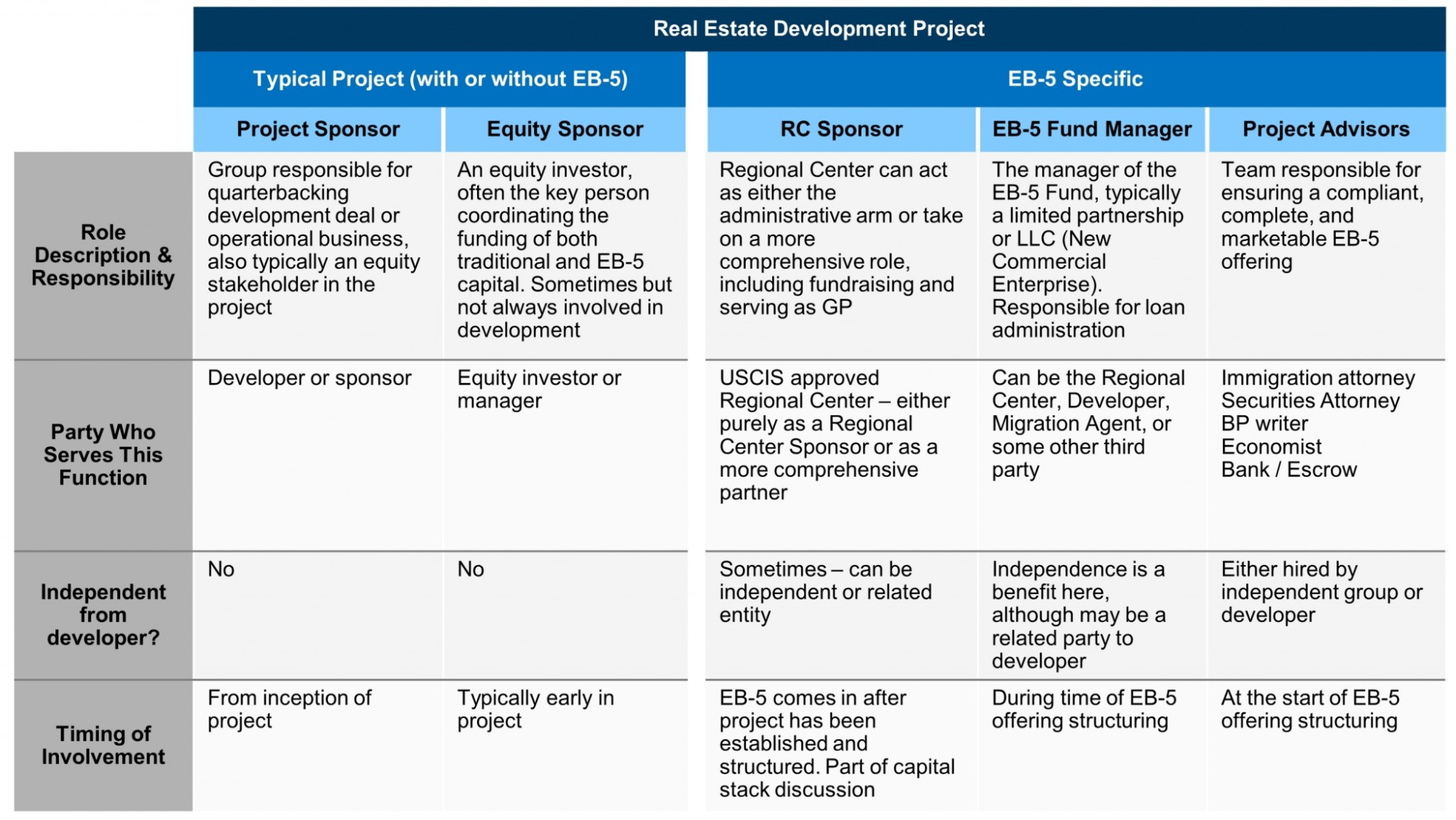 Real Estate Development Project

| | Typical Project (with or without EB-5) | | EB-5 Specific | | |
|---|---|---|---|---|---|
| | Project Sponsor | Equity Sponsor | RC Sponsor | EB-5 Fund Manager | Project Advisors |
| Role Description & Responsibility | Group responsible for quarterbacking development deal or operational business, also typically an equity stakeholder in the project | An equity investor, often the key person coordinating the funding of both traditional and EB-5 capital. Sometimes but not always involved in development | Regional Center can act as either the administrative arm or take on a more comprehensive role, including fundraising and serving as GP | The manager of the EB-5 Fund, typically a limited partnership or LLC (New Commercial Enterprise). Responsible for loan administration | Team responsible for ensuring a compliant, complete, and marketable EB-5 offering |
| Party Who Serves This Function | Developer or sponsor | Equity investor or manager | USCIS approved Regional Center – either purely as a Regional Center Sponsor or as a more comprehensive partner | Can be the Regional Center, Developer, Migration Agent, or some other third party | Immigration attorney Securities Attorney BP writer Economist Bank / Escrow |
| Independent from developer? | No | No | Sometimes – can be independent or related entity | Independence is a benefit here, although may be a related party to developer | Either hired by independent group or developer |
| Timing of Involvement | From inception of project | Typically early in project | EB-5 comes in after project has been established and structured. Part of capital stack discussion | During time of EB-5 offering structuring | At the start of EB-5 offering structuring |